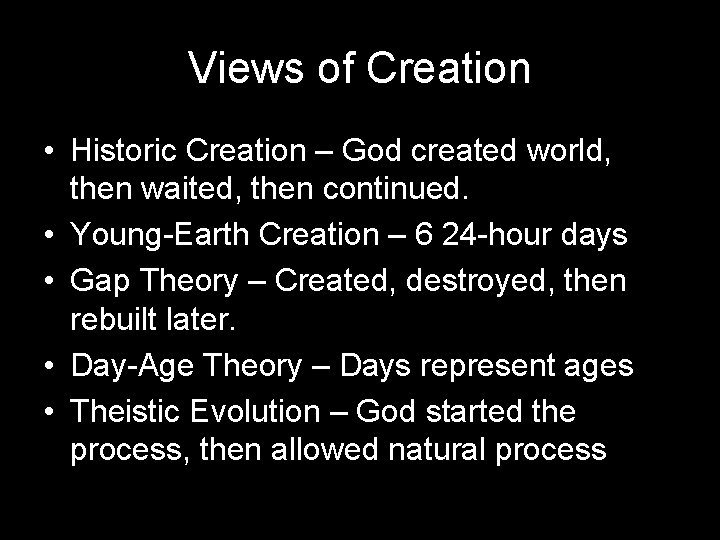 Views of Creation

• Historic Creation – God created world, then waited, then continued.
• Young-Earth Creation – 6 24-hour days
• Gap Theory – Created, destroyed, then rebuilt later.
• Day-Age Theory – Days represent ages
• Theistic Evolution – God started the process, then allowed natural process